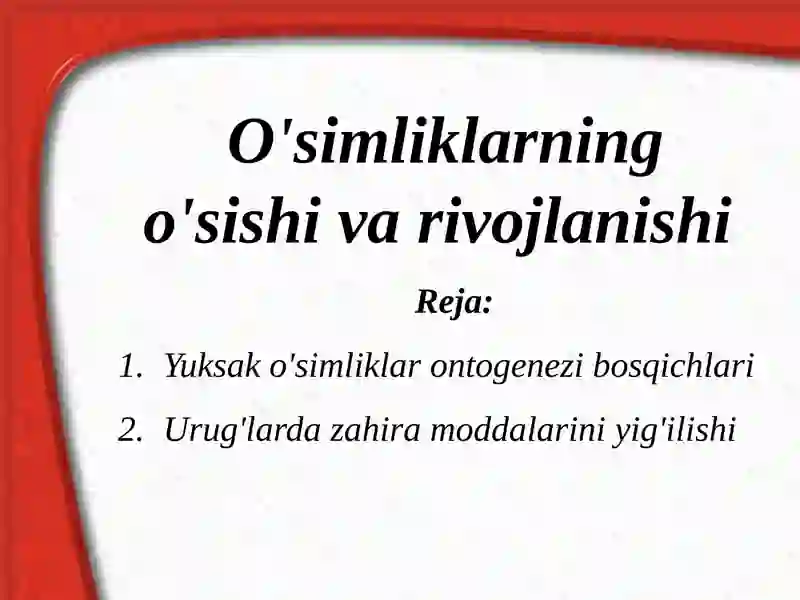 O'simliklarning o'sishi va rivojlanishi

Reja:

1. Yuksak o'simliklar ontogenezi bosqichlari
2. Urug'larda zahira moddalarini yig'ilishi